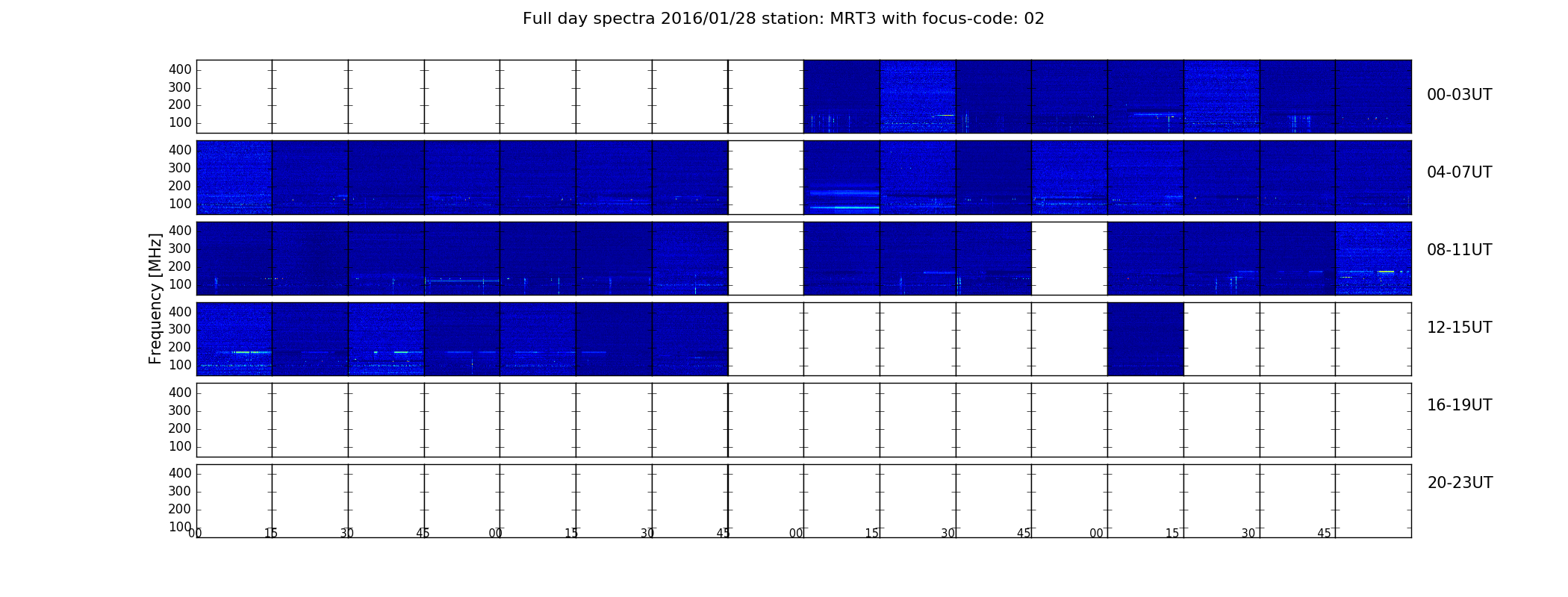 Full day spectra 2016/01/28 station: MRT3 with focus-code: 02

Frequency [MHz]

400
300
200
100

00-03UT

400
300
200
100

04-07UT

400
300
200
100

08-11UT

400
300
200
100

12-15UT

400
300
200
100

16-19UT

400
300
200
100

20-23UT

00 15 30 45 00 15 30 45 00 15 30 45 00 15 30 45